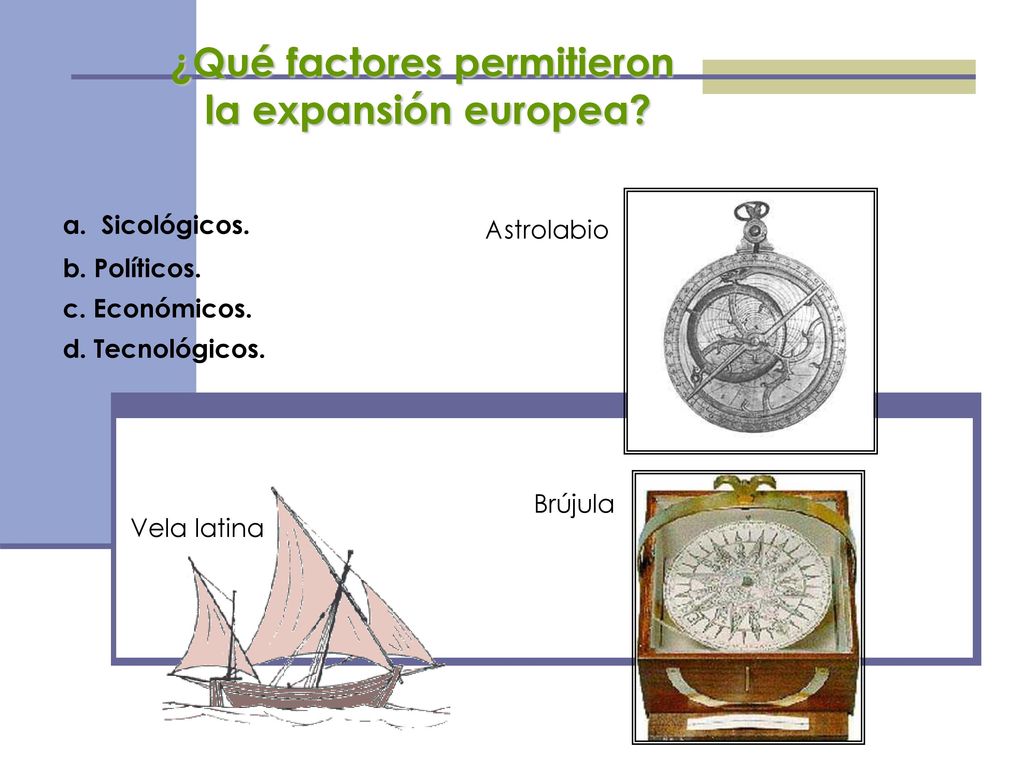 ¿Qué factores permitieron la expansión europea?

a. Sicológicos.
b. Políticos.
c. Económicos.
d. Tecnológicos.

Astrolabio

Brújula

Vela latina